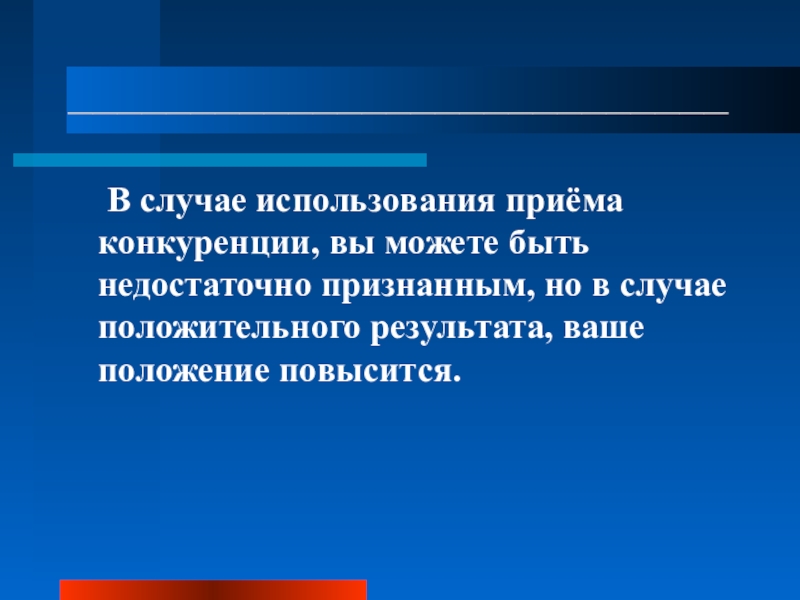 В случае использования приёма конкуренции, вы можете быть недостаточно признанным, но в случае положительного результата, ваше положение повысится.